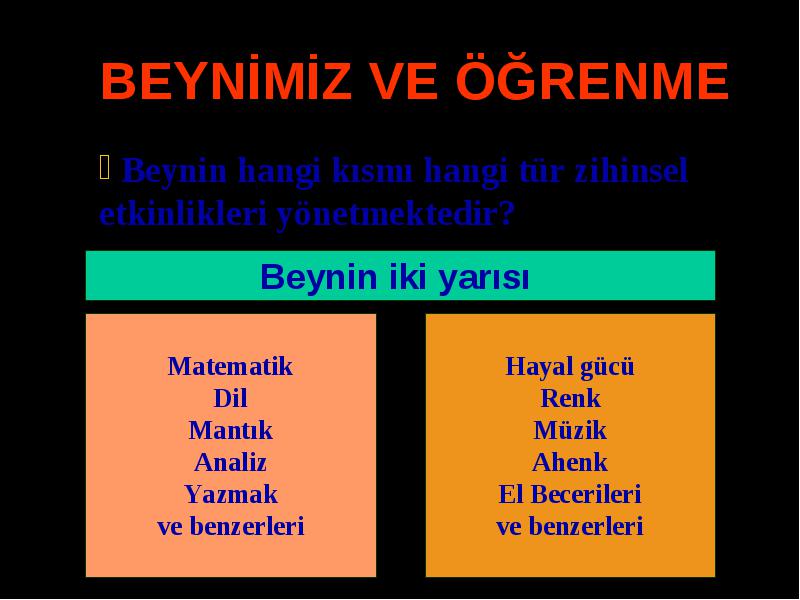 BEYNİMİZ VE ÖĞRENME

Beynin hangi kısmı hangi tür zihinsel etkinlikleri yönetmektedir?

Beynin iki yarısı

Matematik
Dil
Mantık
Analiz
Yazmak
ve benzerleri

Hayal gücü
Renk
Müzik
Ahenk
El Becerileri
ve benzerleri